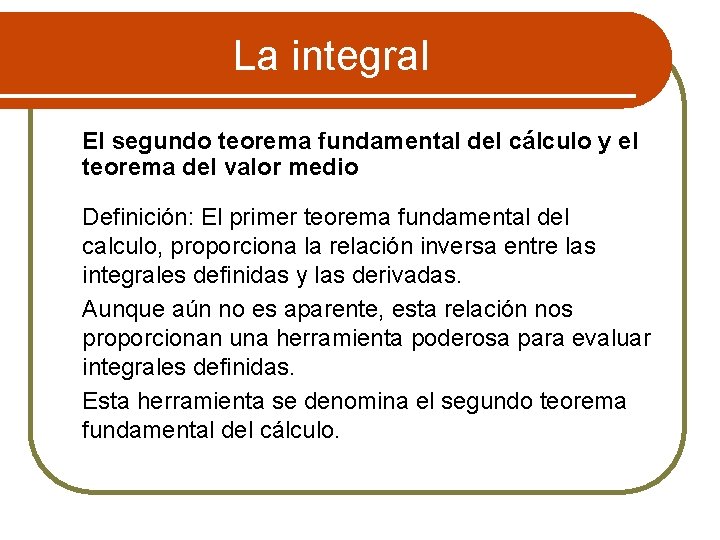 La integral

El segundo teorema fundamental del cálculo y el teorema del valor medio

Definición: El primer teorema fundamental del calculo, proporciona la relación inversa entre las integrales definidas y las derivadas.

Aunque aún no es aparente, esta relación nos proporcionan una herramienta poderosa para evaluar integrales definidas.

Esta herramienta se denomina el segundo teorema fundamental del cálculo.